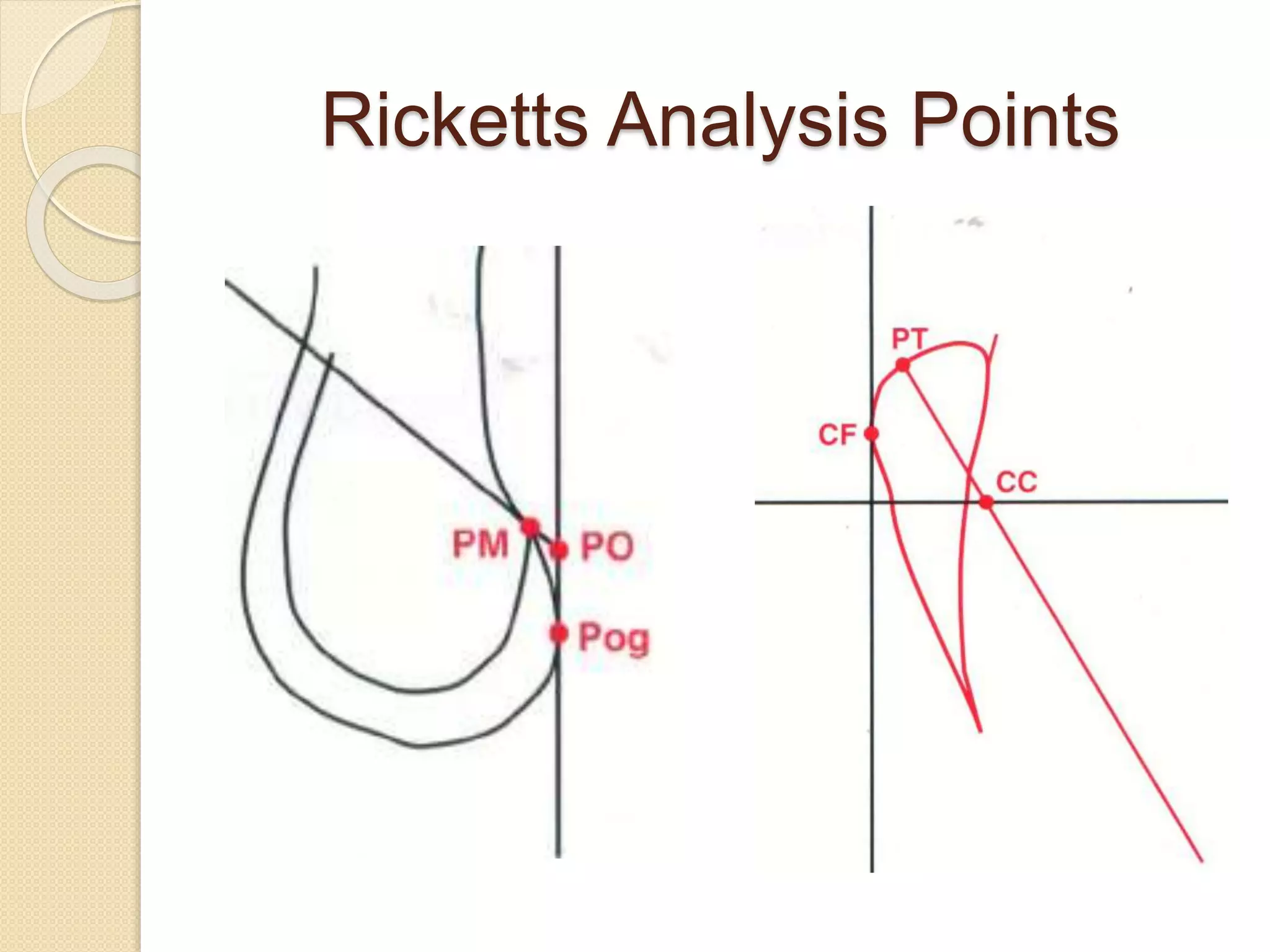 Ricketts Analysis Points

PM
PO
Pog

PT
CF
CC